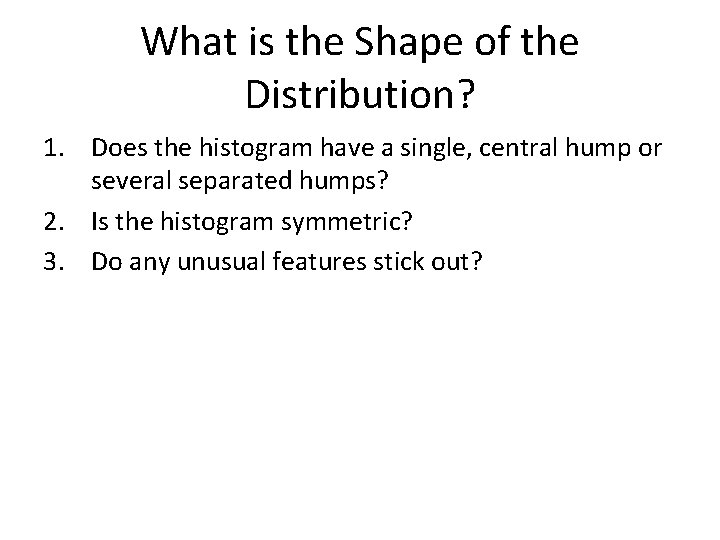 What is the Shape of the Distribution?

1. Does the histogram have a single, central hump or several separated humps?
2. Is the histogram symmetric?
3. Do any unusual features stick out?